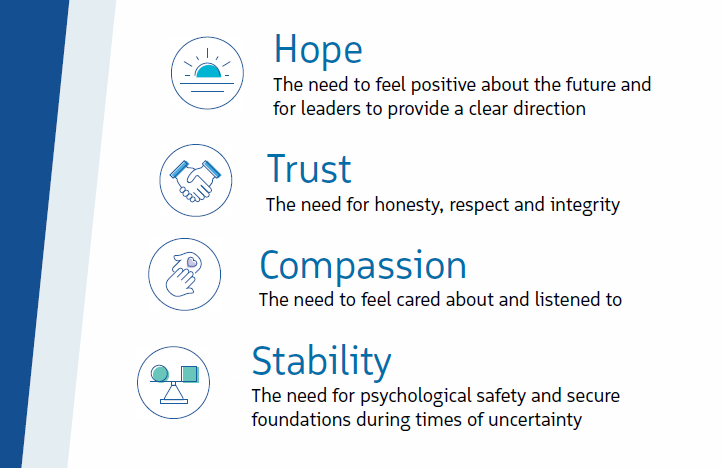 Hope
The need to feel positive about the future and for leaders to provide a clear direction

Trust
The need for honesty, respect and integrity

Compassion
The need to feel cared about and listened to

Stability
The need for psychological safety and secure foundations during times of uncertainty